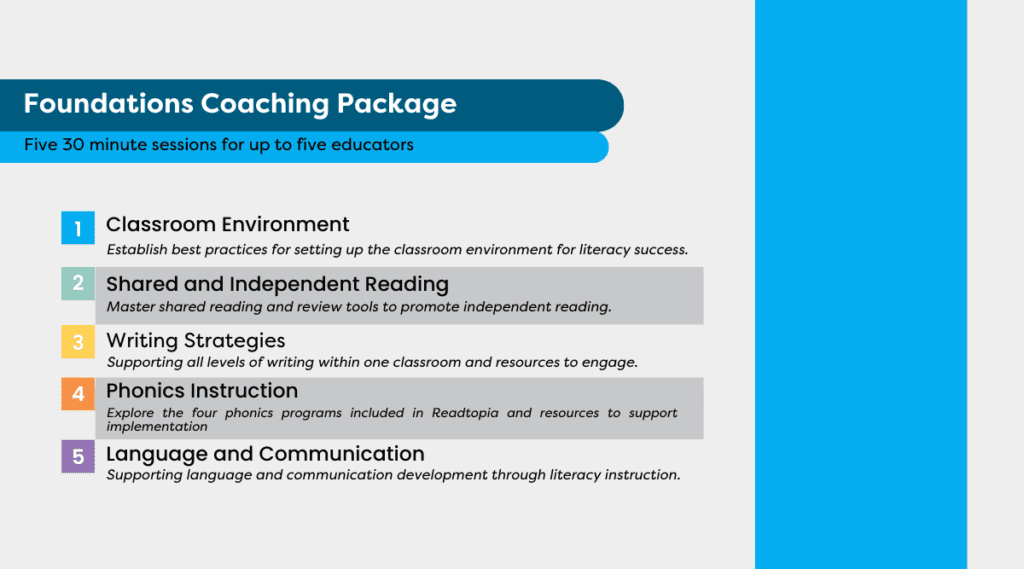 Foundations Coaching Package
Five 30 minute sessions for up to five educators

1 Classroom Environment
Establish best practices for setting up the classroom environment for literacy success.

2 Shared and Independent Reading
Master shared reading and review tools to promote independent reading.

3 Writing Strategies
Supporting all levels of writing within one classroom and resources to engage.

4 Phonics Instruction
Explore the four phonics programs included in Readtopia and resources to support implementation

5 Language and Communication
Supporting language and communication development through literacy instruction.